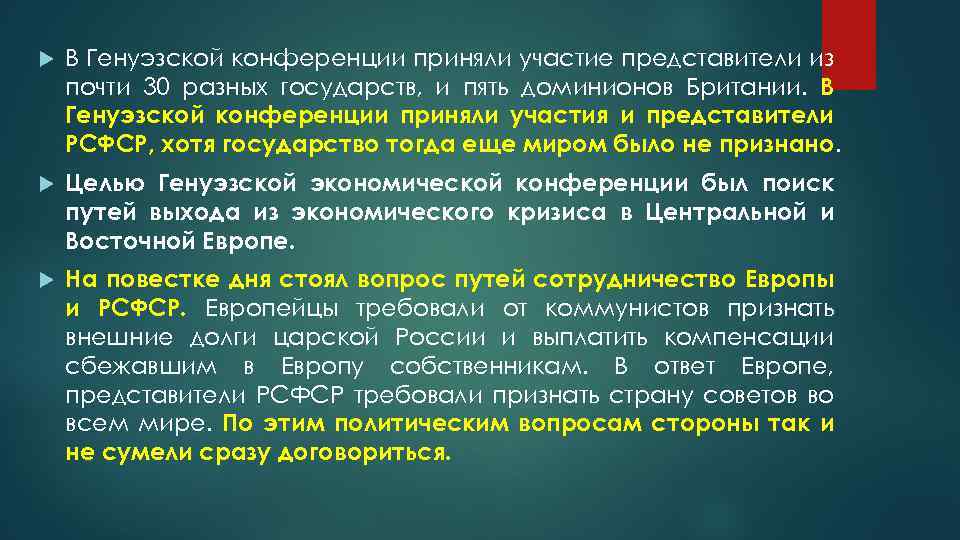 В Генуэзской конференции приняли участие представители из почти 30 разных государств, и пять доминионов Британии. В Генуэзской конференции приняли участия и представители РСФСР, хотя государство тогда еще миром было не признано.

Целью Генуэзской экономической конференции был поиск путей выхода из экономического кризиса в Центральной и Восточной Европе.

На повестке дня стоял вопрос путей сотрудничество Европы и РСФСР. Европейцы требовали от коммунистов признать внешние долги царской России и выплатить компенсации сбежавшим в Европу собственникам. В ответ Европе, представители РСФСР требовали признать страну советов во всем мире. По этим политическим вопросам стороны так и не сумели сразу договориться.